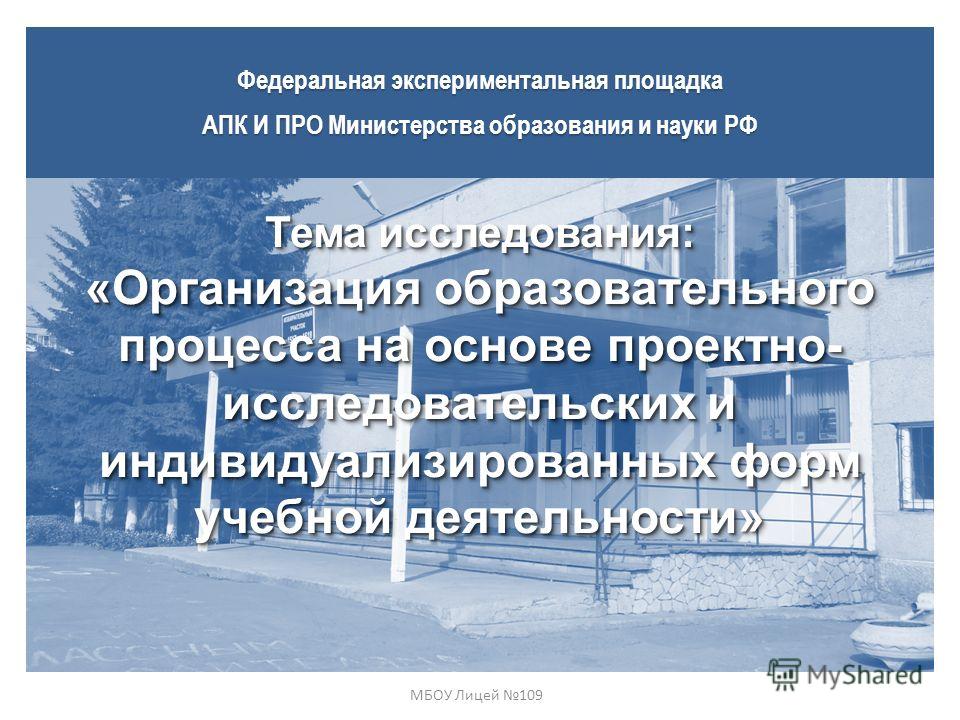 Федеральная экспериментальная площадка

АПК И ПРО Министерства образования и науки РФ

Тема исследования:
«Организация образовательного процесса на основе проектно-исследовательских и индивидуализированных форм учебной деятельности»

MyShared

МБОУ Лицей №109